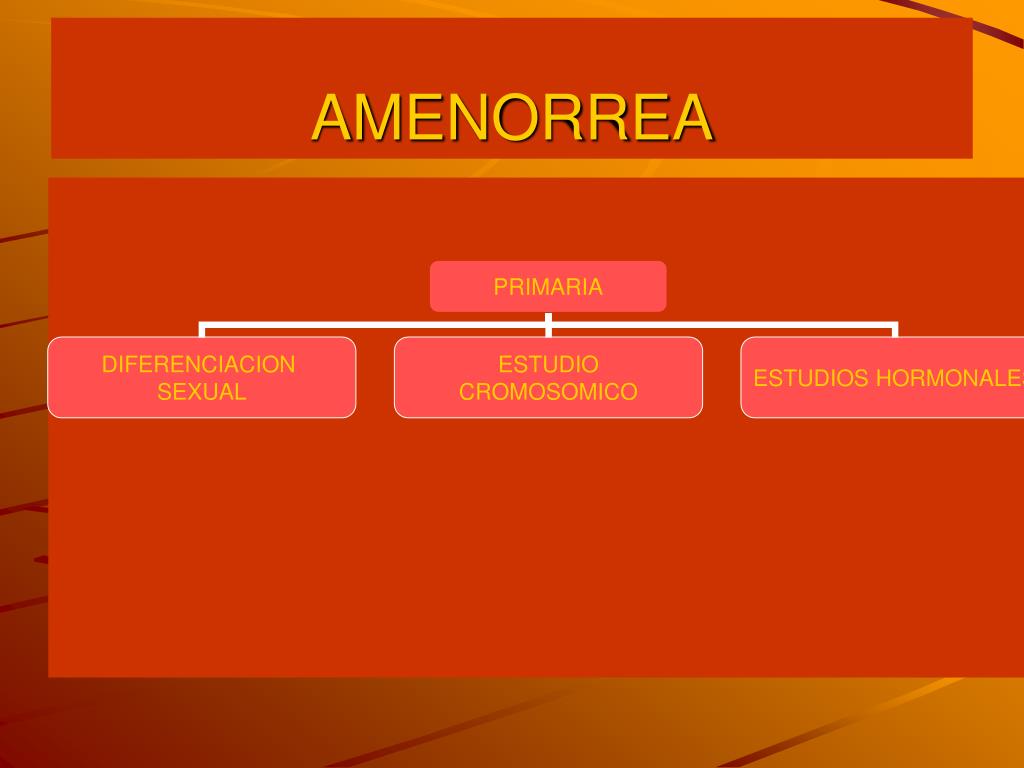 AMENORREA

PRIMARIA

DIFERENCIACION SEXUAL

ESTUDIO CROMOSOMICO

ESTUDIOS HORMONALES